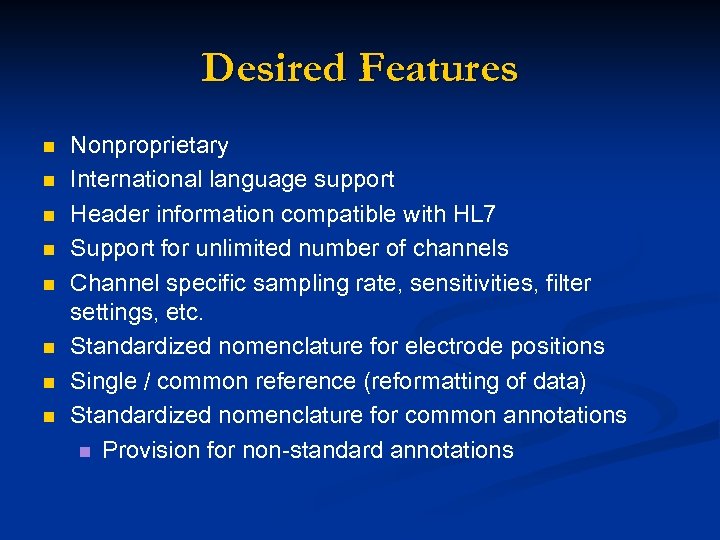 Desired Features

- Nonproprietary
- International language support
- Header information compatible with HL7
- Support for unlimited number of channels
- Channel specific sampling rate, sensitivities, filter settings, etc.
- Standardized nomenclature for electrode positions
- Single / common reference (reformatting of data)
- Standardized nomenclature for common annotations
  - Provision for non-standard annotations